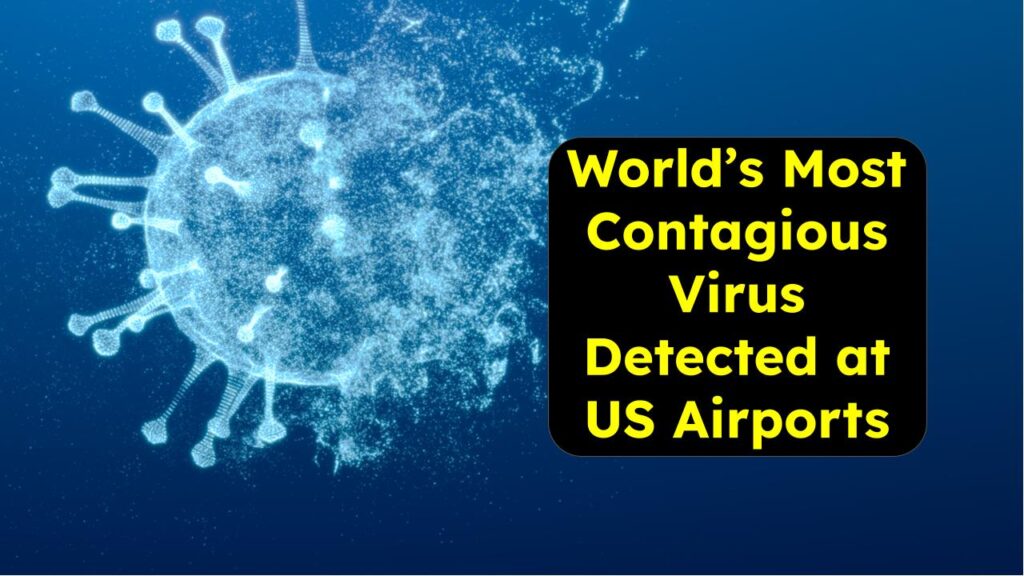 World’s Most Contagious Virus Detected at US Airports